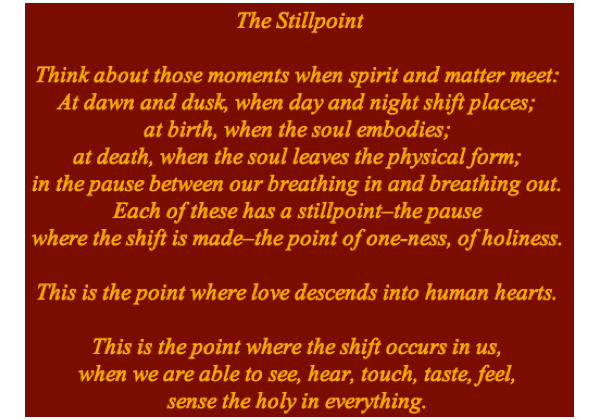 The Stillpoint

Think about those moments when spirit and matter meet:
At dawn and dusk, when day and night shift places;
at birth, when the soul embodies;
at death, when the soul leaves the physical form;
in the pause between our breathing in and breathing out.
Each of these has a stillpoint–the pause
where the shift is made–the point of one-ness, of holiness.

This is the point where love descends into human hearts.

This is the point where the shift occurs in us,
when we are able to see, hear, touch, taste, feel,
sense the holy in everything.